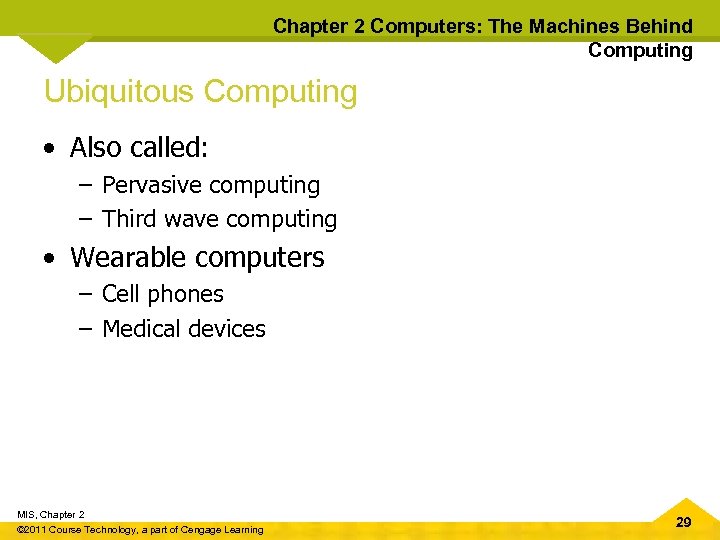 Chapter 2 Computers: The Machines Behind Computing

Ubiquitous Computing

• Also called:
– Pervasive computing
– Third wave computing
• Wearable computers
– Cell phones
– Medical devices

MIS, Chapter 2
©2011 Course Technology, a part of Cengage Learning

29